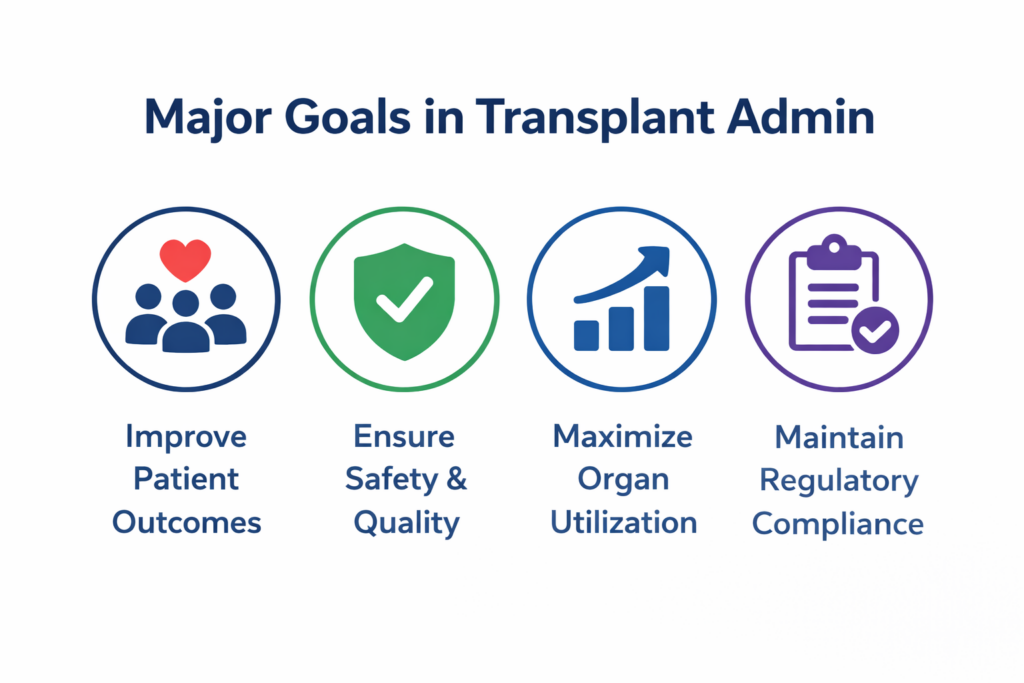 Major Goals in Transplant Admin

Improve Patient Outcomes

Ensure Safety & Quality

Maximize Organ Utilization

Maintain Regulatory Compliance